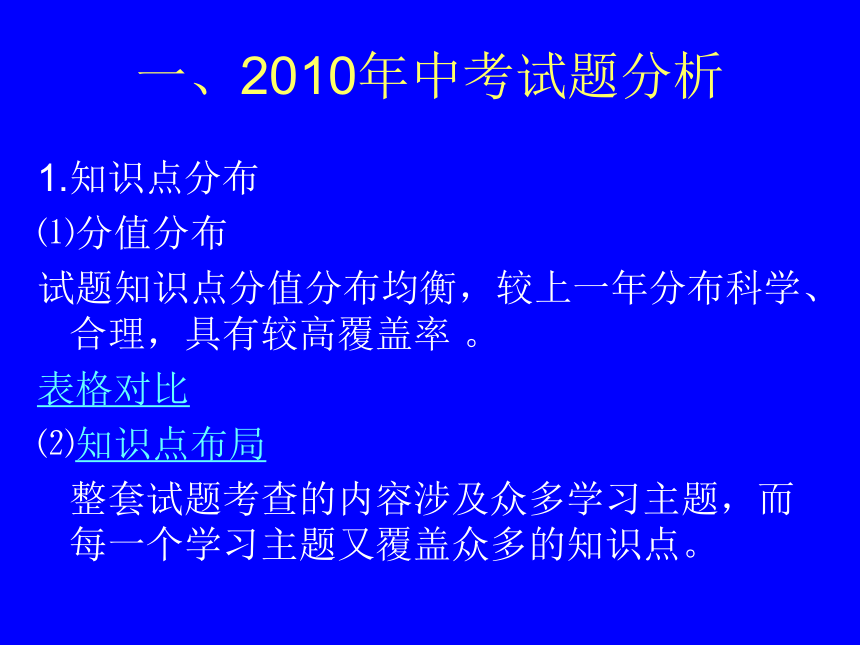 一、2010年中考试题分析

1.知识点分布

⑴分值分布

试题知识点分值分布均衡，较上一年分布科学、合理，具有较高覆盖率 。

表格对比

⑵知识点布局

整套试题考查的内容涉及众多学习主题，而每一个学习主题又覆盖众多的知识点。